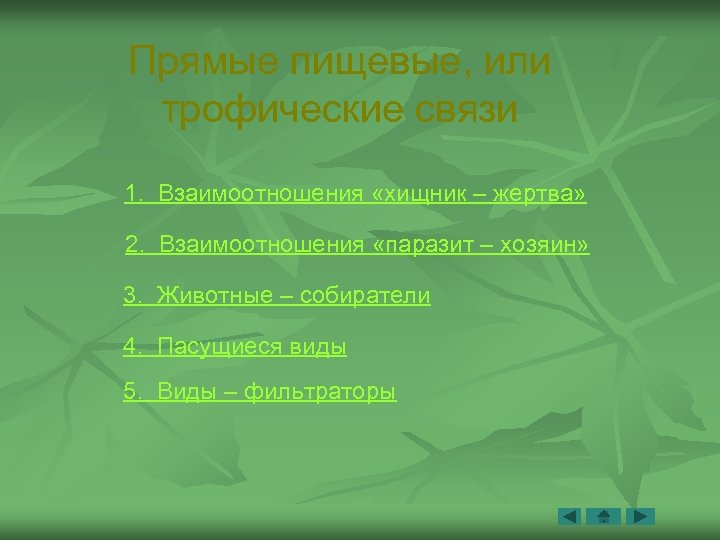 Прямые пищевые, или трофические связи

1. Взаимоотношения «хищник – жертва»

2. Взаимоотношения «паразит – хозяин»

3. Животные – собиратели

4. Пасущиеся виды

5. Виды – фильтраторы